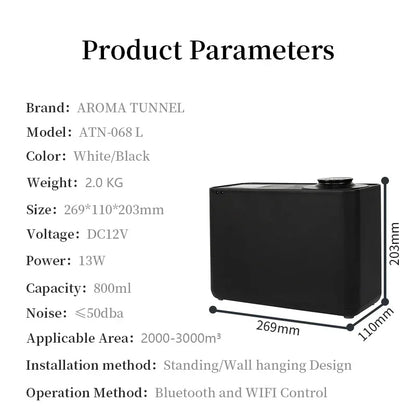 Product Parameters

Brand: AROMA TUNNEL

Model: ATN-068 L

Color: White/Black

Weight: 2.0 KG

Size: 269*110*203mm

Voltage: DC12V

Power: 13W

Capacity: 800ml

Noise: ≤50dba

Applicable Area: 2000-3000m³

Installation method: Standing/Wall hanging Design

Operation Method: Bluetooth and WIFI Control

203mm

269mm

110mm